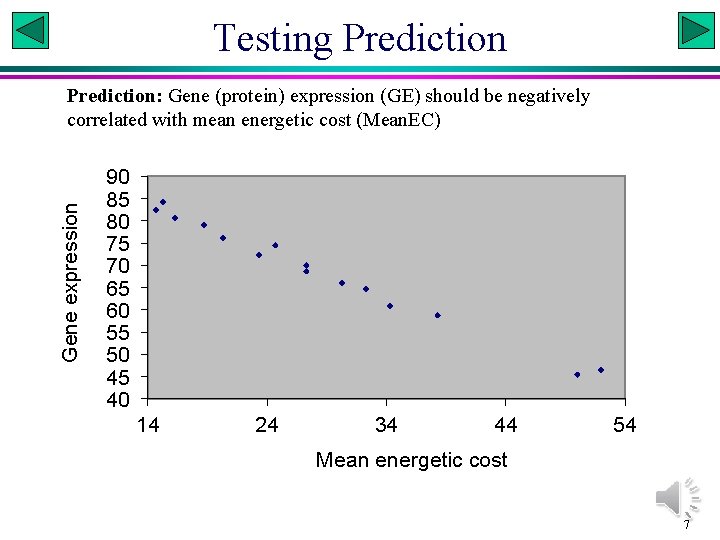 Testing Prediction

**Prediction:** Gene (protein) expression (GE) should be negatively correlated with mean energetic cost (MeanEC)

Gene expression

90
85
80
75
70
65
60
55
50
45
40

14 24 34 44 54

Mean energetic cost

7